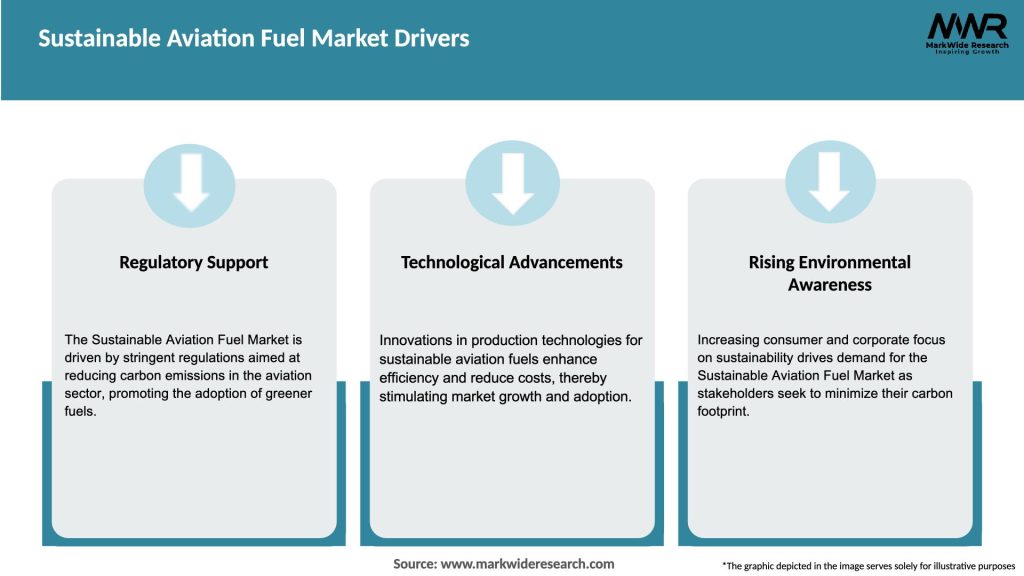 Sustainable Aviation Fuel Market Drivers

MWR
MarkWide Research
Inspiring Growth

Regulatory Support

The Sustainable Aviation Fuel Market is driven by stringent regulations aimed at reducing carbon emissions in the aviation sector, promoting the adoption of greener fuels.

Technological Advancements

Innovations in production technologies for sustainable aviation fuels enhance efficiency and reduce costs, thereby stimulating market growth and adoption.

Rising Environmental Awareness

Increasing consumer and corporate focus on sustainability drives demand for the Sustainable Aviation Fuel Market as stakeholders seek to minimize their carbon footprint.

Source: www.markwideresearch.com

*The graphic depicted in the image serves solely for illustrative purposes